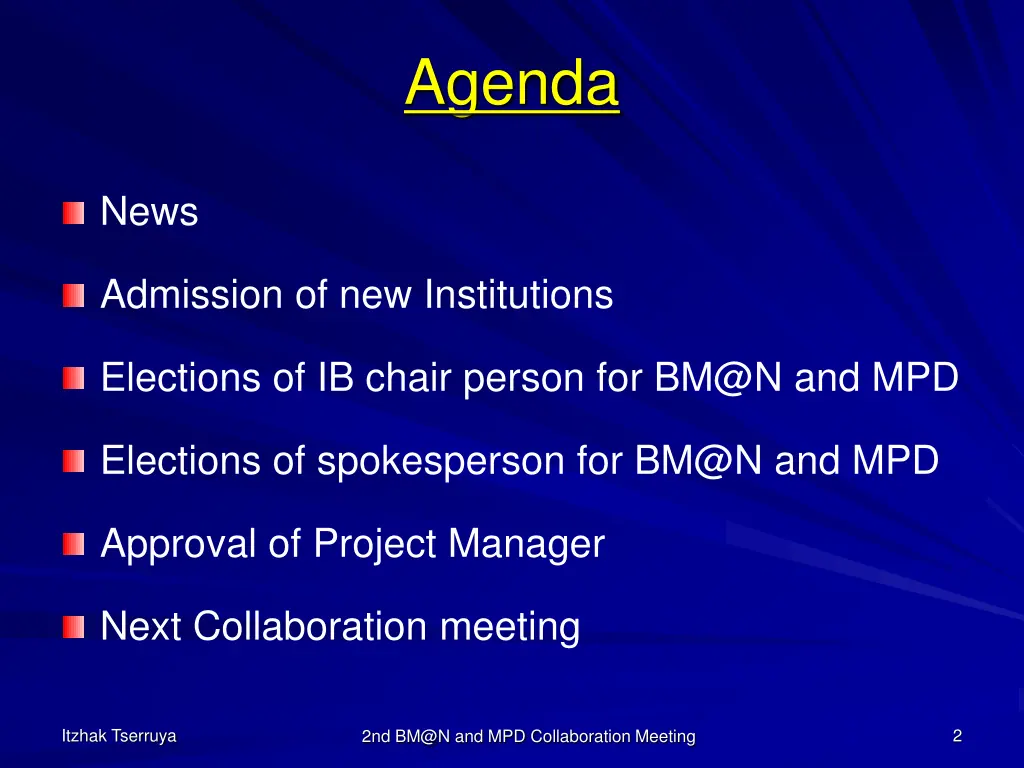 Agenda

News

Admission of new Institutions

Elections of IB chair person for BM@N and MPD

Elections of spokesperson for BM@N and MPD

Approval of Project Manager

Next Collaboration meeting

Itzhak Tserruya

2nd BM@N and MPD Collaboration Meeting

2